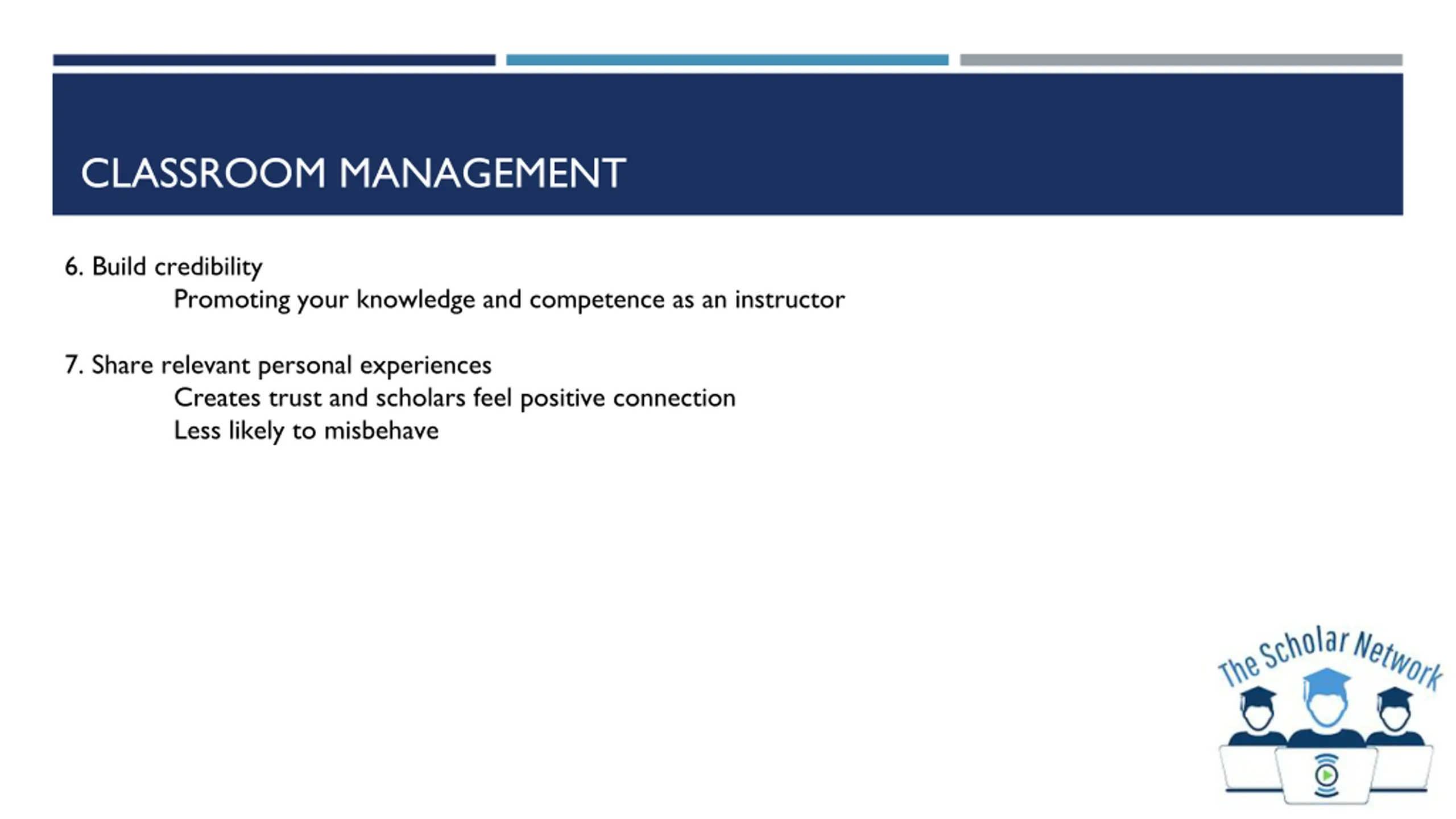 CLASSROOM MANAGEMENT

6. Build credibility
Promoting your knowledge and competence as an instructor

7. Share relevant personal experiences
Creates trust and scholars feel positive connection
Less likely to misbehave

The Scholar Network